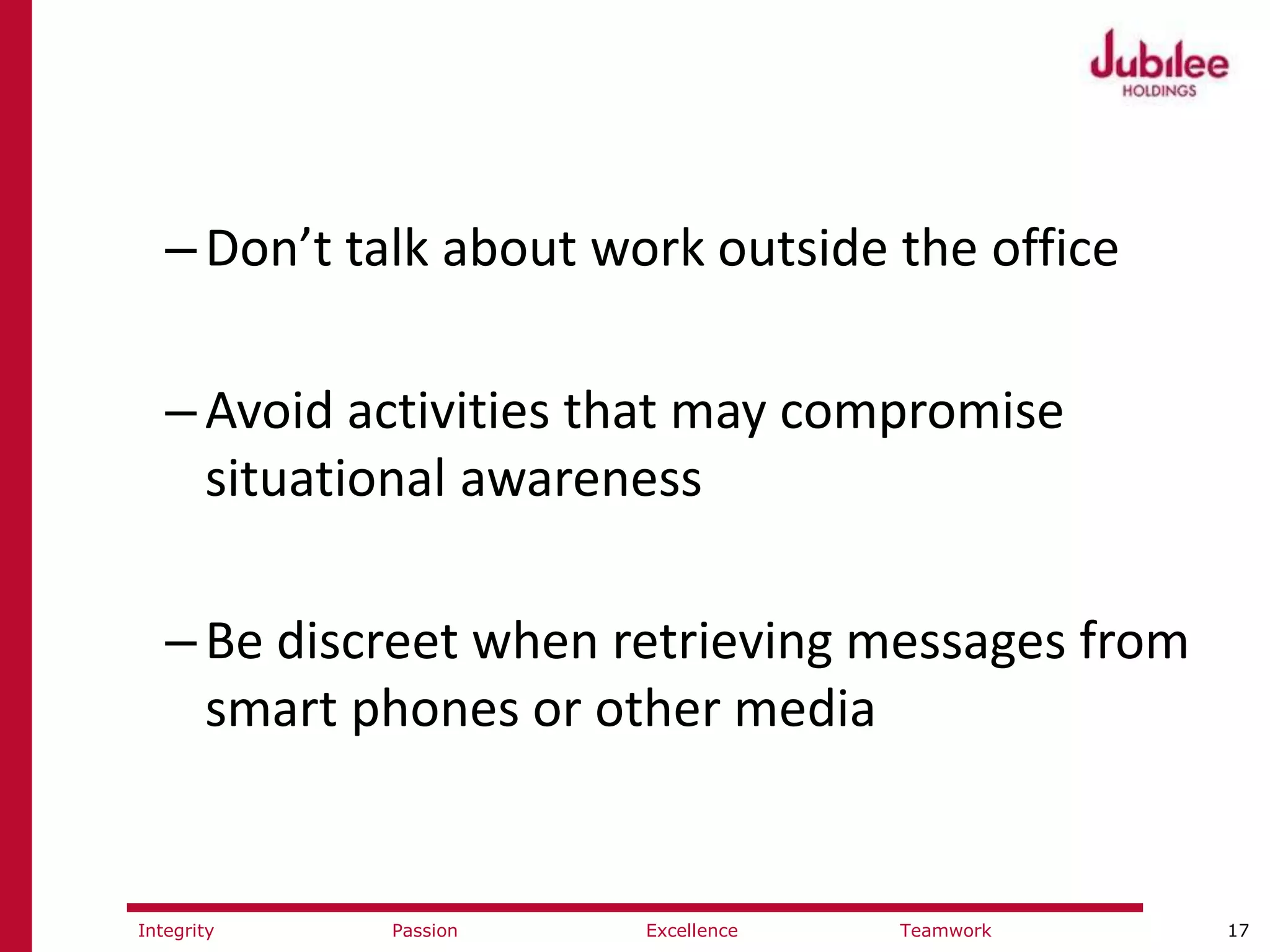 Jubilee
HOLDINGS

– Don’t talk about work outside the office

– Avoid activities that may compromise situational awareness

– Be discreet when retrieving messages from smart phones or other media

Integrity Passion Excellence Teamwork 17